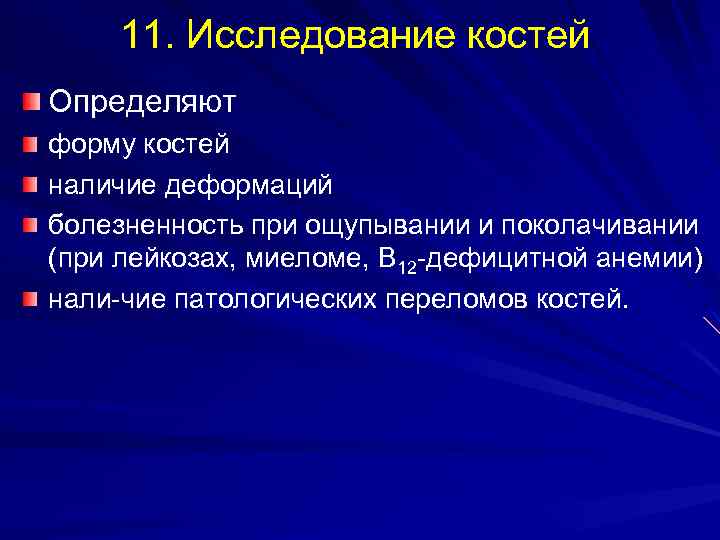 11. Исследование костей

Определяют

форму костей

наличие деформаций

болезненность при ощупывании и поколачивании (при лейкозах, миеломе, $B_{12}$-дефицитной анемии)

нали-чие патологических переломов костей.